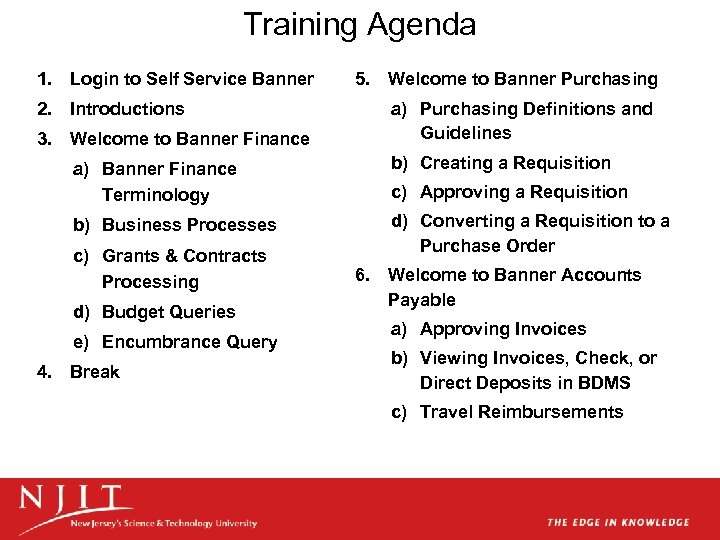 Training Agenda

1. Login to Self Service Banner
2. Introductions
3. Welcome to Banner Finance
a) Banner Finance Terminology
b) Business Processes
c) Grants & Contracts Processing
d) Budget Queries
e) Encumbrance Query
4. Break

5. Welcome to Banner Purchasing
a) Purchasing Definitions and Guidelines
b) Creating a Requisition
c) Approving a Requisition
d) Converting a Requisition to a Purchase Order
6. Welcome to Banner Accounts Payable
a) Approving Invoices
b) Viewing Invoices, Check, or Direct Deposits in BDMS
c) Travel Reimbursements

NJIT
New Jersey's Science & Technology University

THE EDGE IN KNOWLEDGE